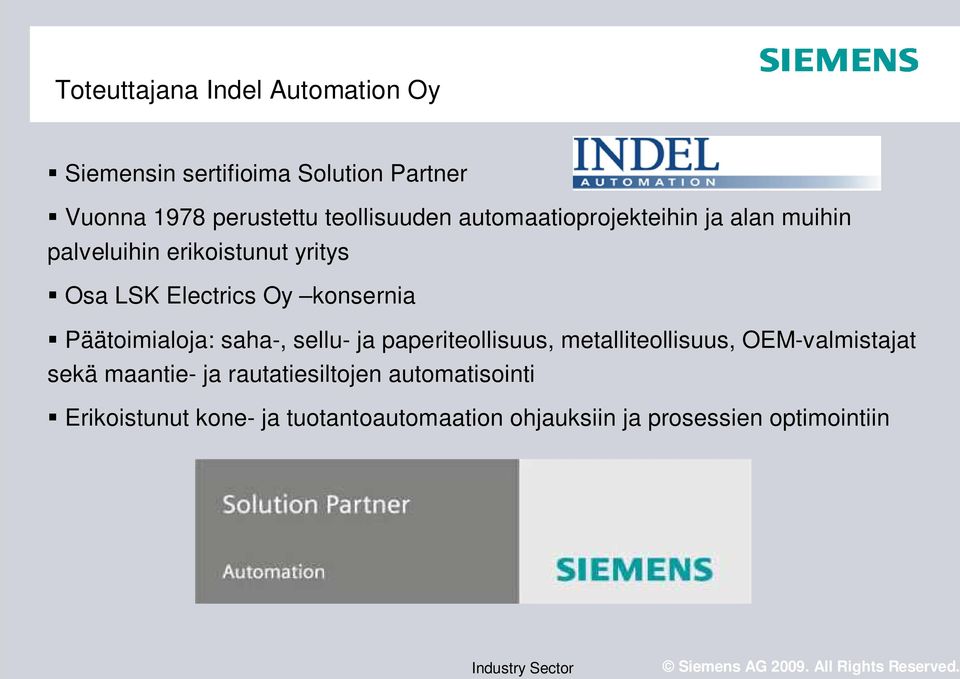 SIEMENS

Toteuttajana Indel Automation Oy

INDEL
AUTOMATION

▪ Siemensin sertifioima Solution Partner

▪ Vuonna 1978 perustettu teollisuuden automaatioprojekteihin ja alan muihin palveluihin erikoistunut yritys

▪ Osa LSK Electrics Oy –konsernia

▪ Päätoimialoja: saha-, sellu- ja paperiteollisuus, metalliteollisuus, OEM-valmistajat sekä maantie- ja rautatiesiltojen automatisointi

▪ Erikoistunut kone- ja tuotantoautomaation ohjauksiin ja prosessien optimointiin

Solution Partner

Automation

SIEMENS

Industry Sector

© Siemens AG 2009. All Rights Reserved.